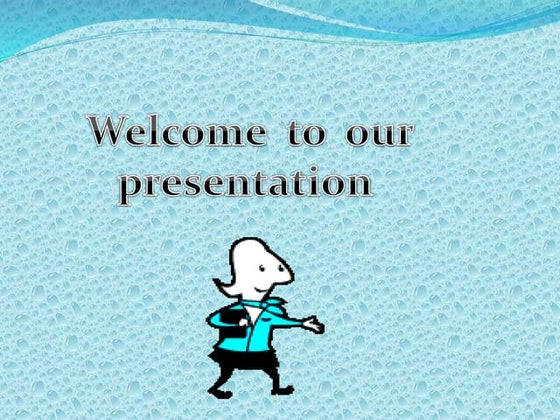 Welcome to our presentation